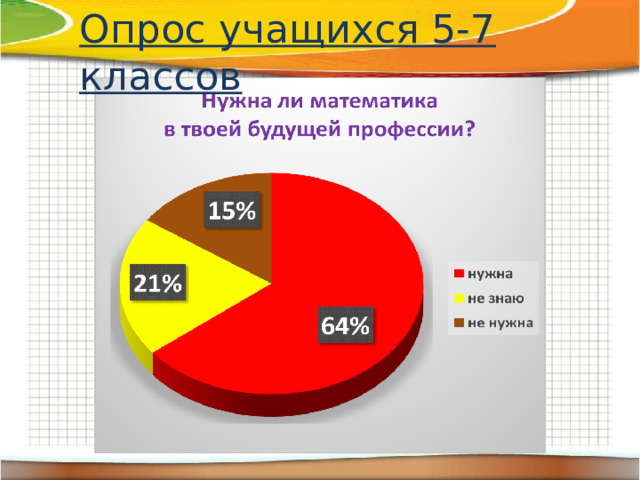 Опрос учащихся 5-7 классов

Нужна ли математика в твоей будущей профессии?

15%

21%

64%

нужна
не знаю
не нужна